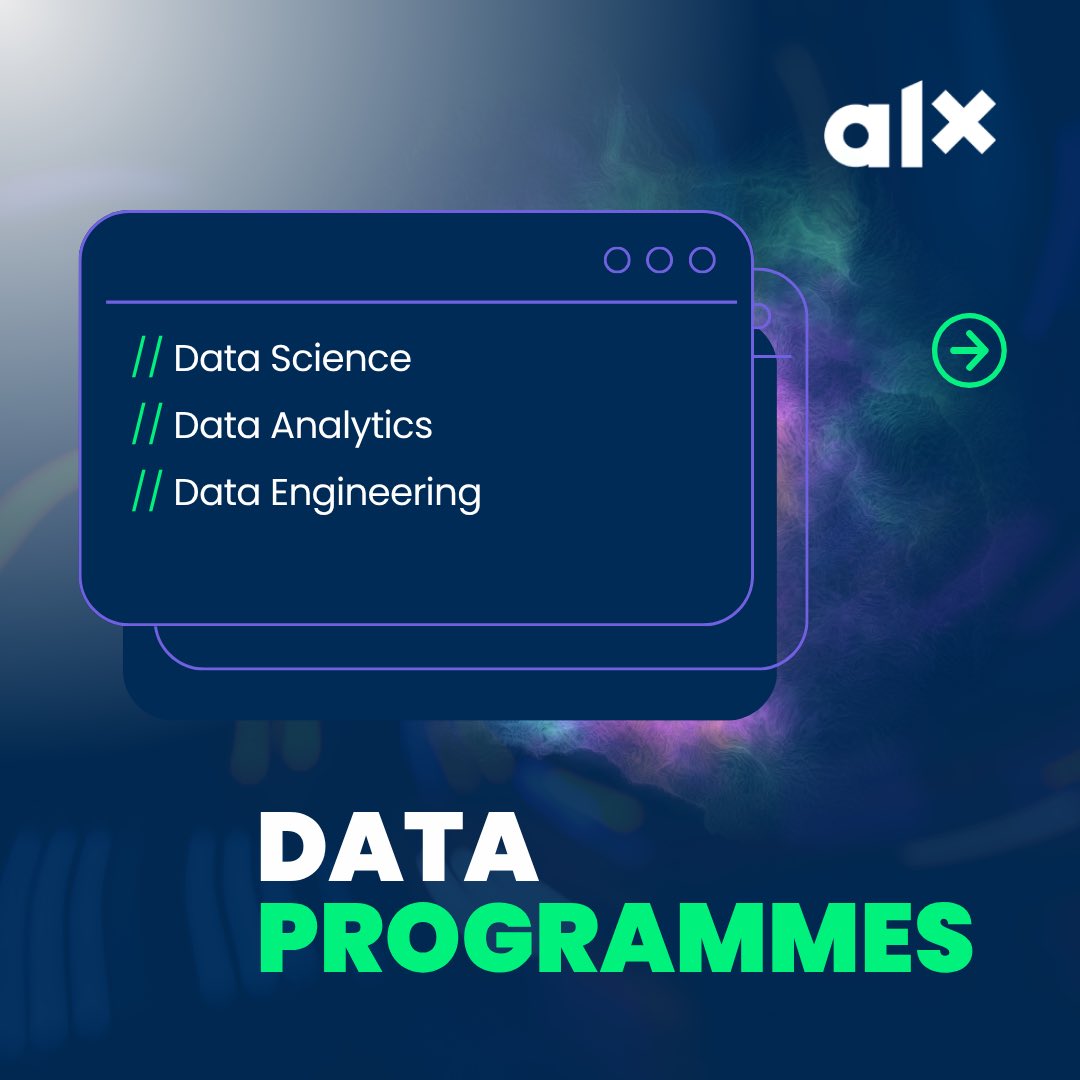 alx

// Data Science
// Data Analytics
// Data Engineering

DATA
PROGRAMMES